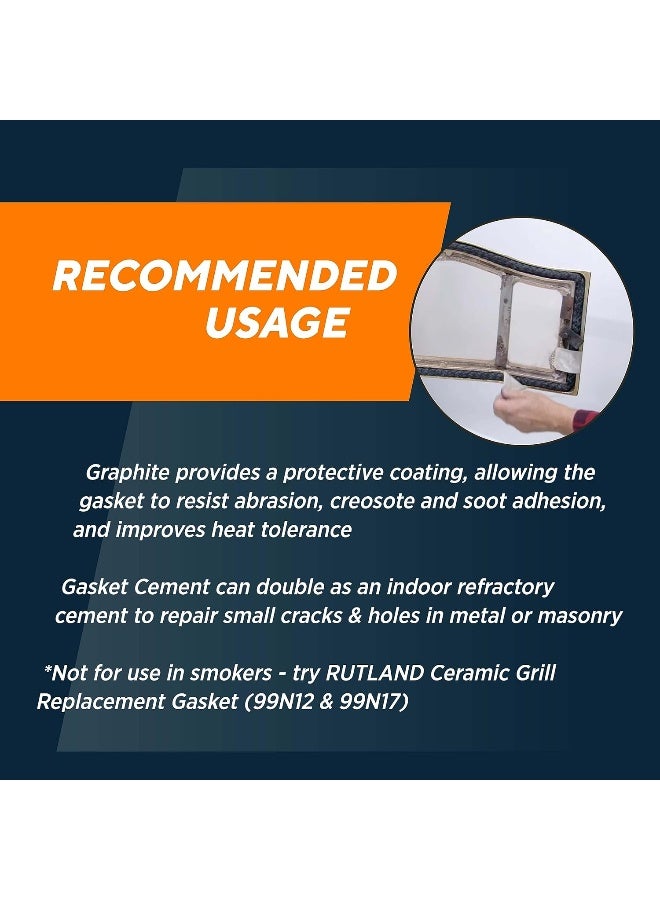 RECOMMENDED USAGE

Graphite provides a protective coating, allowing the gasket to resist abrasion, creosote and soot adhesion, and improves heat tolerance

Gasket Cement can double as an indoor refractory cement to repair small cracks & holes in metal or masonry

*Not for use in smokers - try RUTLAND Ceramic Grill Replacement Gasket (99N12 & 99N17)